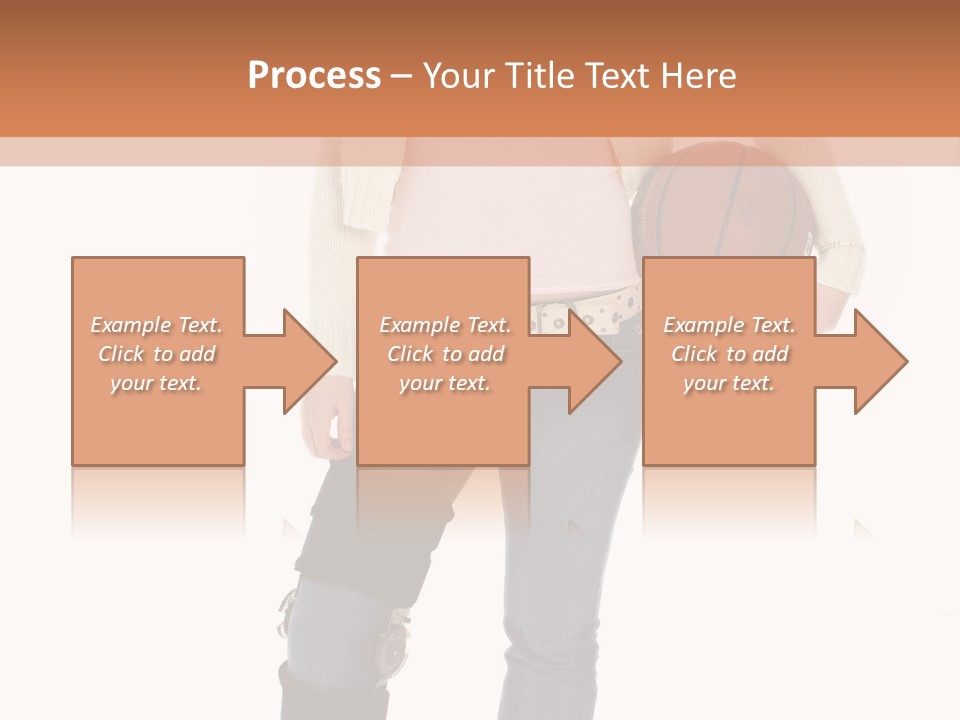 Process – Your Title Text Here

Example Text. Click to add your text.

Example Text. Click to add your text.

Example Text. Click to add your text.